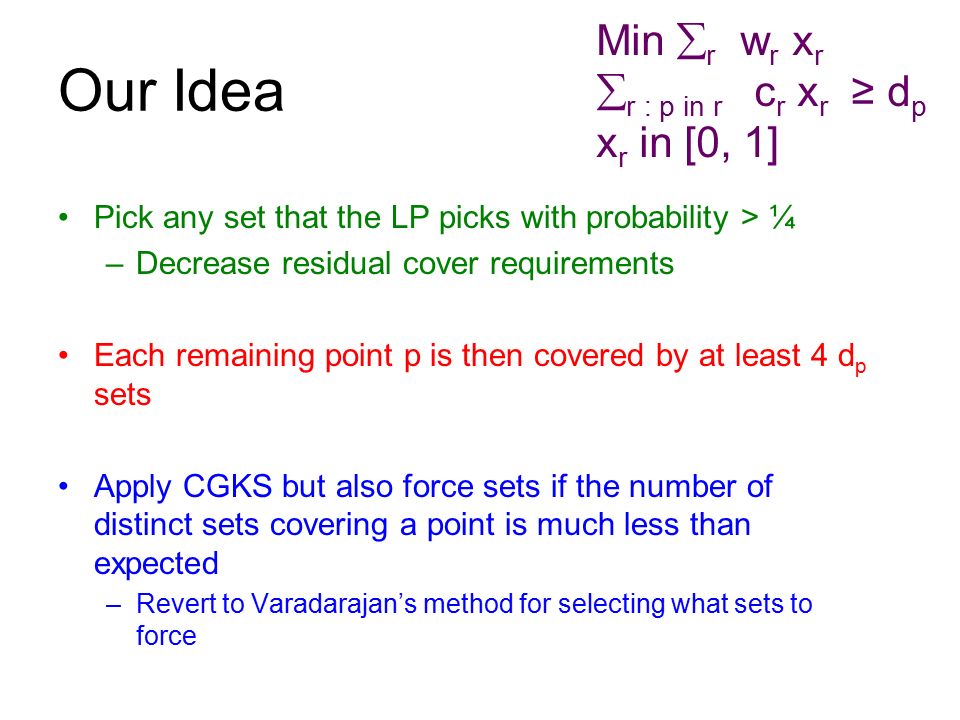 Our Idea

Min $\sum_r w_r x_r$
$\sum_{r : p \text{ in } r} c_r x_r \geq d_p$
$x_r$ in [0, 1]

• Pick any set that the LP picks with probability > ¼
– Decrease residual cover requirements

• Each remaining point p is then covered by at least 4 $d_p$ sets

• Apply CGKS but also force sets if the number of distinct sets covering a point is much less than expected
– Revert to Varadarajan's method for selecting what sets to force